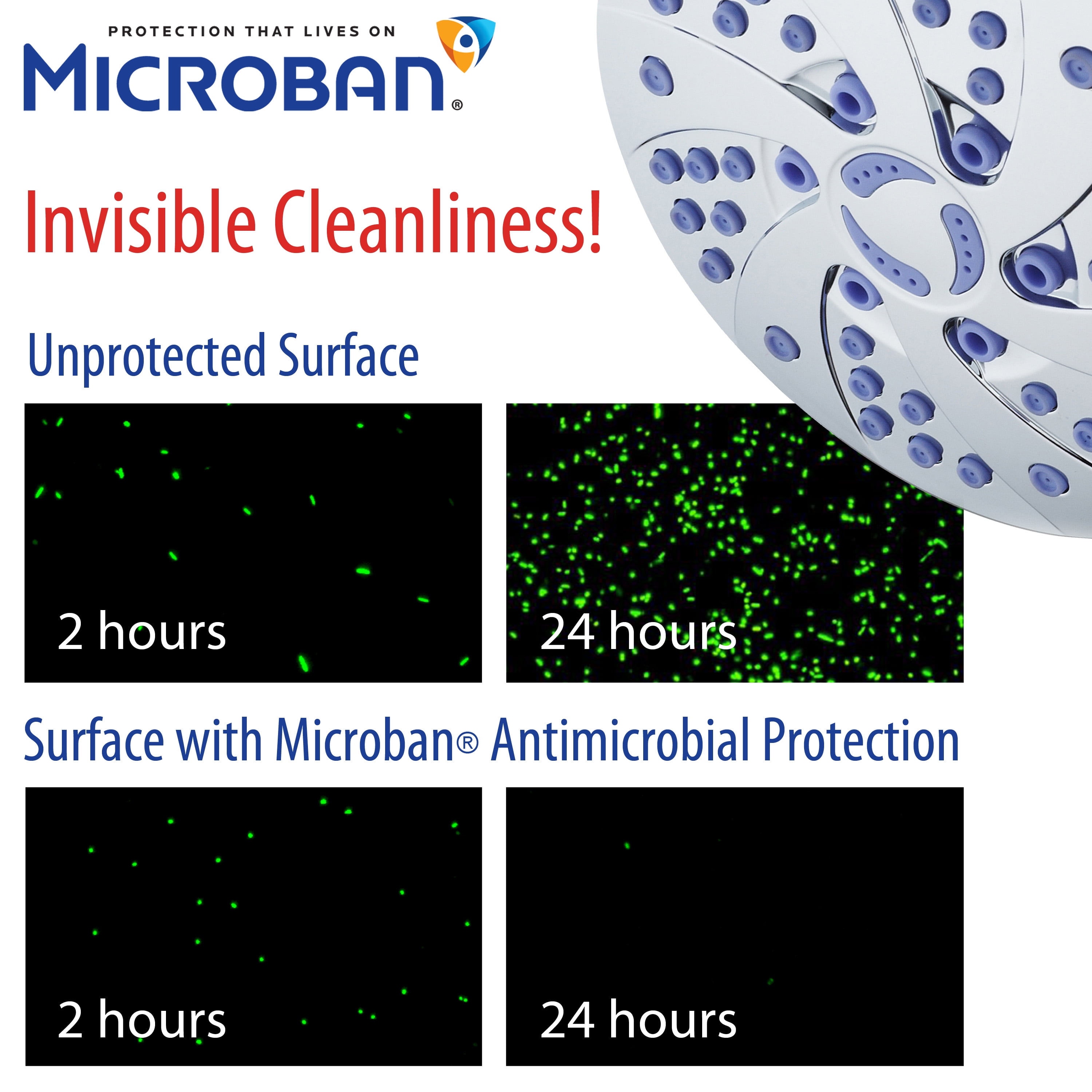 PROTECTION THAT LIVES ON
MICROBAN®

Invisible Cleanliness!

Unprotected Surface

2 hours

24 hours

Surface with Microban® Antimicrobial Protection

2 hours

24 hours